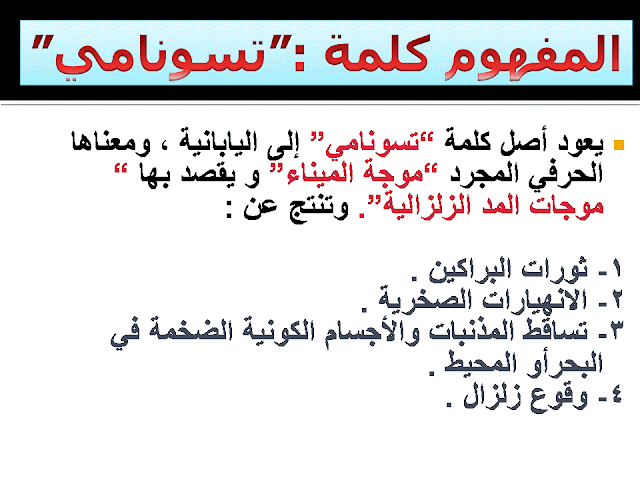 المفهوم كلمة :"تسونامي"

يعود أصل كلمة "تسونامي" إلى اليابانية ، ومعناها الحرفي المجرد "موجة الميناء" و يقصد بها " موجات المد الزلزالية". وتنتج عن :

١- ثورات البراكين .
٢- الانهيارات الصخرية .
٣- تساقط المذنبات والأجسام الكونية الضخمة في البحرأو المحيط .
٤- وقوع زلزال .